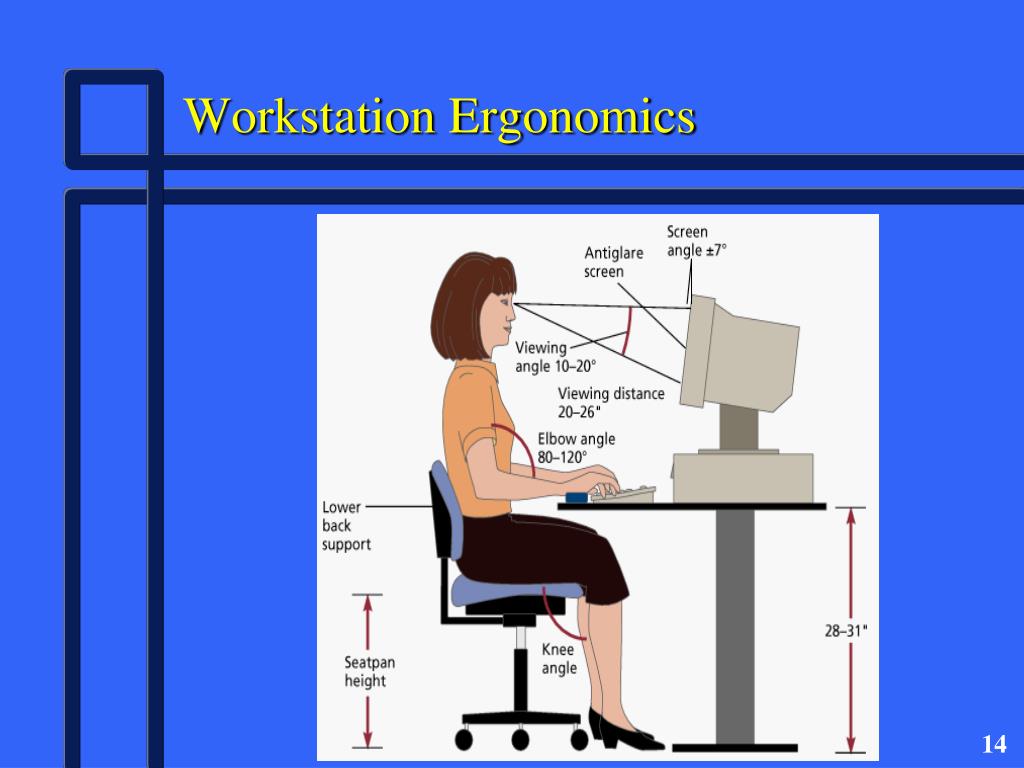 Workstation Ergonomics

Screen angle ±7°

Antiglare screen

Viewing angle 10–20°

Viewing distance 20–26"

Elbow angle 80–120°

Lower back support

Seatpan height

Knee angle

28–31"

14